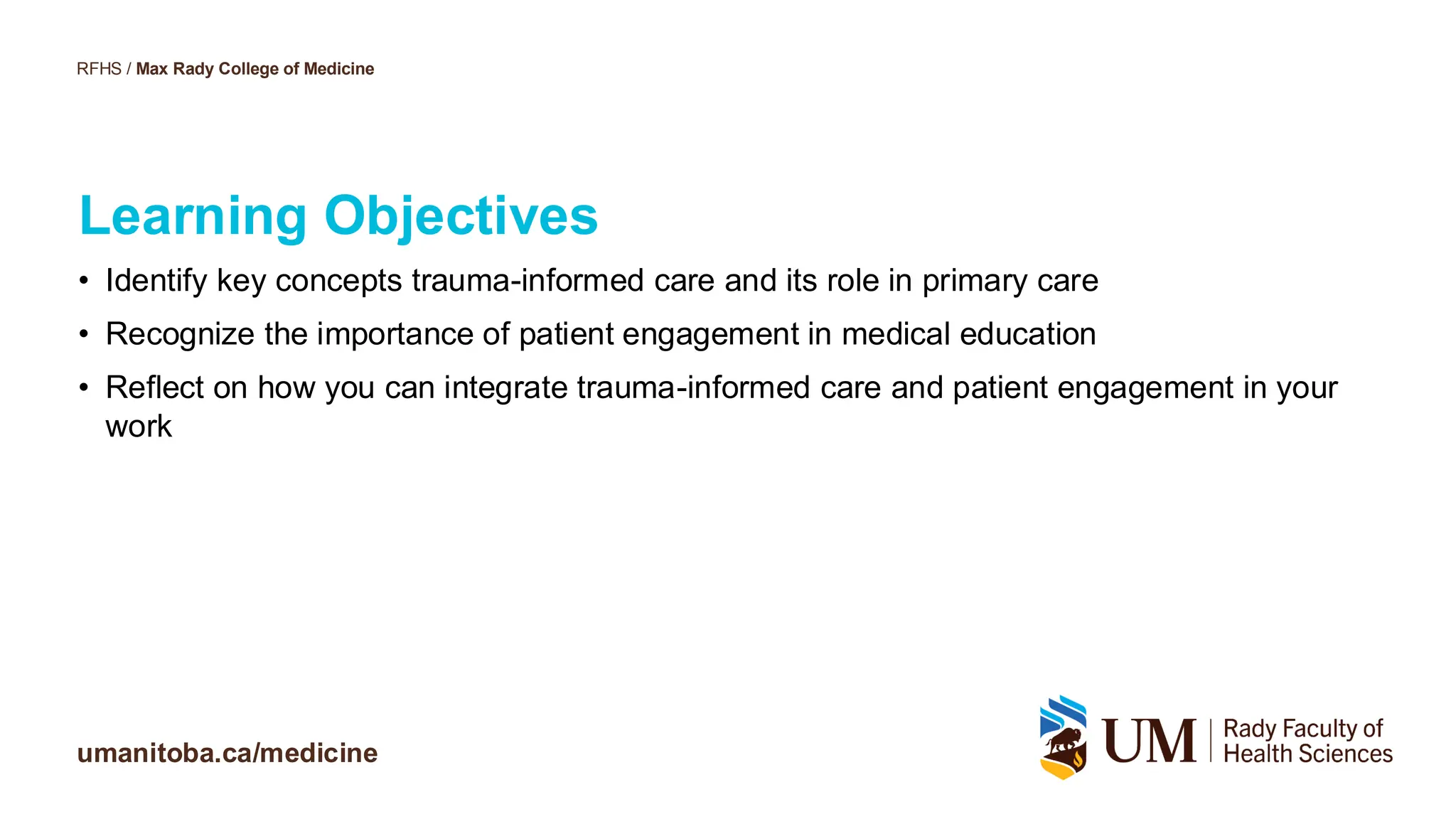 RFHS / Max Rady College of Medicine

Learning Objectives

• Identify key concepts trauma-informed care and its role in primary care
• Recognize the importance of patient engagement in medical education
• Reflect on how you can integrate trauma-informed care and patient engagement in your work

umanitoba.ca/medicine

UM | Rady Faculty of Health Sciences